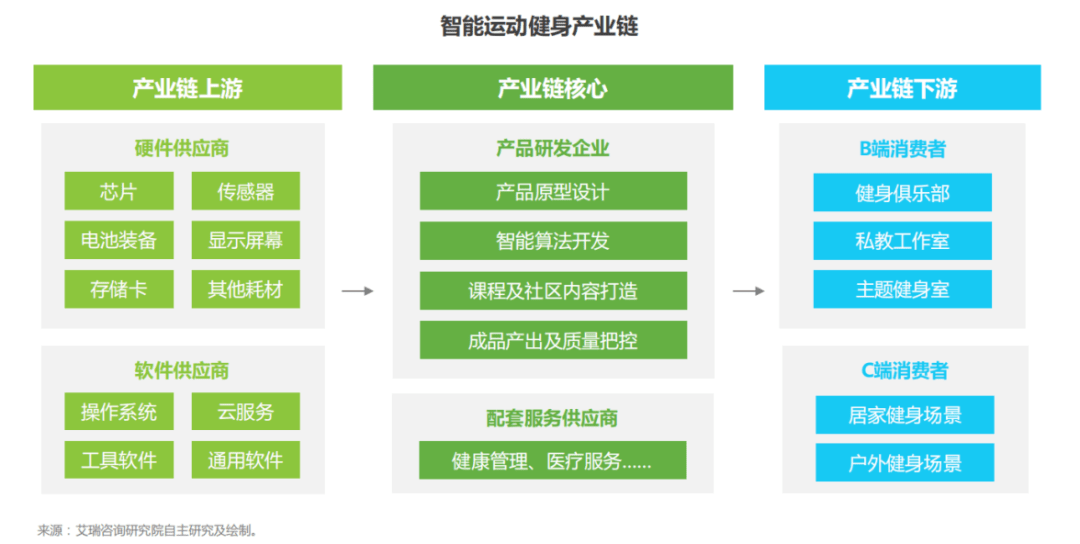 智能运动健身产业链

产业链上游

硬件供应商

芯片
传感器
电池装备
显示屏幕
存储卡
其他耗材

软件供应商

操作系统
云服务
工具软件
通用软件

产业链核心

产品研发企业

产品原型设计
智能算法开发
课程及社区内容打造
成品产出及质量把控

配套服务供应商

健康管理、医疗服务......

产业链下游

B端消费者

健身俱乐部
私教工作室
主题健身室

C端消费者

居家健身场景
户外健身场景

来源：艾瑞咨询研究院自主研究及绘制。